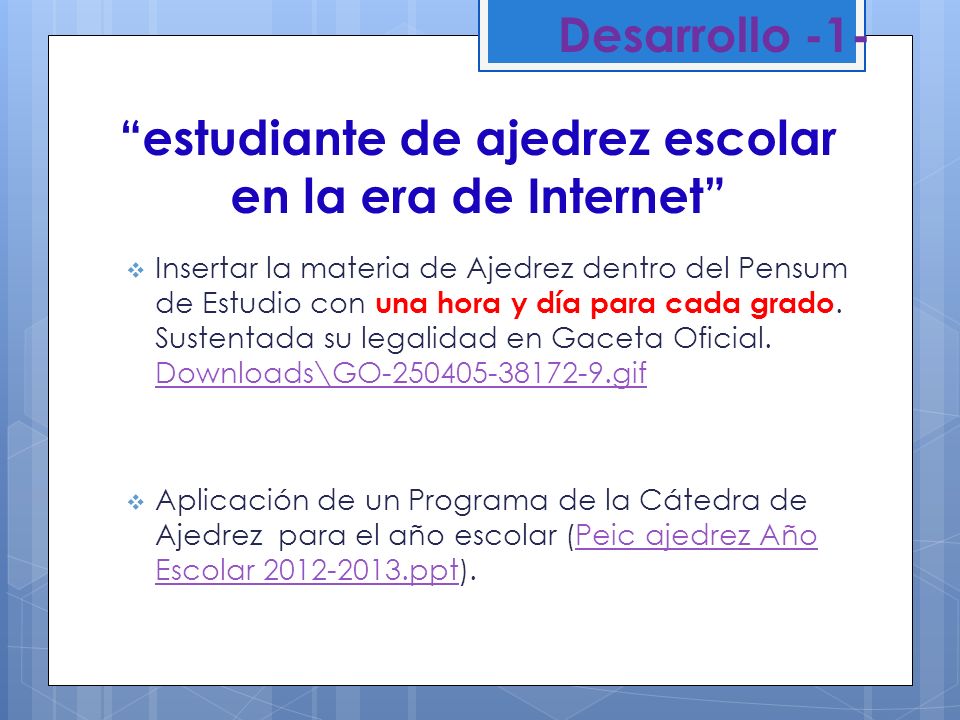 Desarrollo -1-

“estudiante de ajedrez escolar en la era de Internet”

Insertar la materia de Ajedrez dentro del Pensum de Estudio con una hora y día para cada grado. Sustentada su legalidad en Gaceta Oficial. Downloads\GO-250405-38172-9.gif

Aplicación de un Programa de la Cátedra de Ajedrez para el año escolar (Peic ajedrez Año Escolar 2012-2013.ppt).